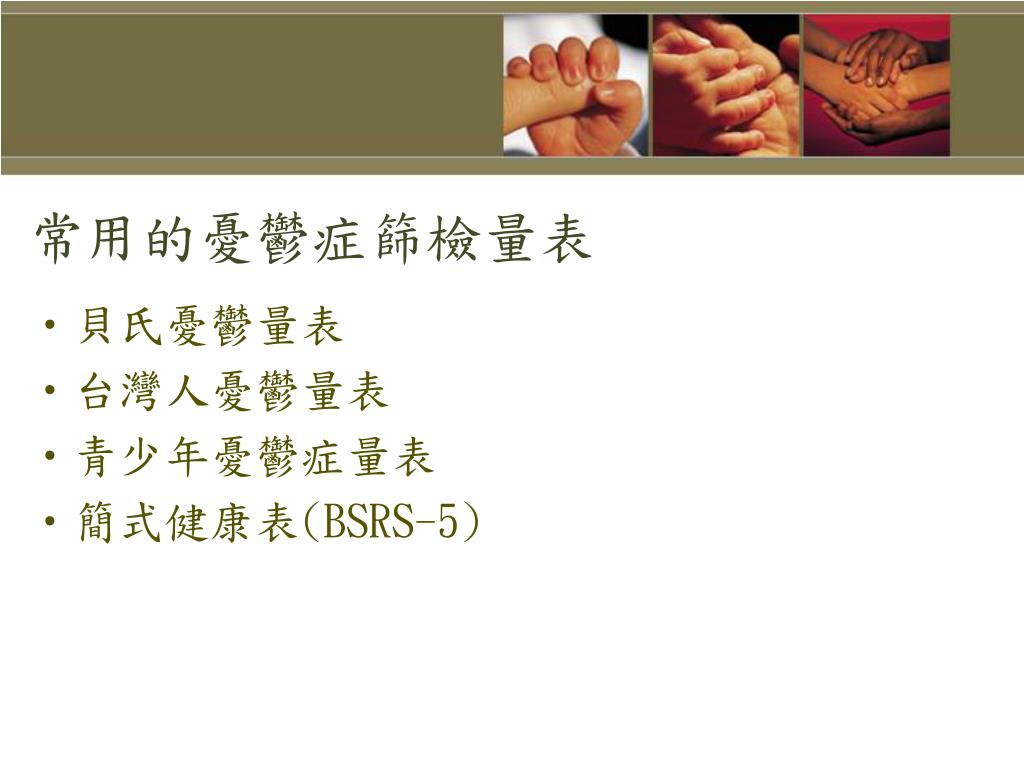 常用的憂鬱症篩檢量表

• 貝氏憂鬱量表
• 台灣人憂鬱量表
• 青少年憂鬱症量表
• 簡式健康表(BSRS-5)